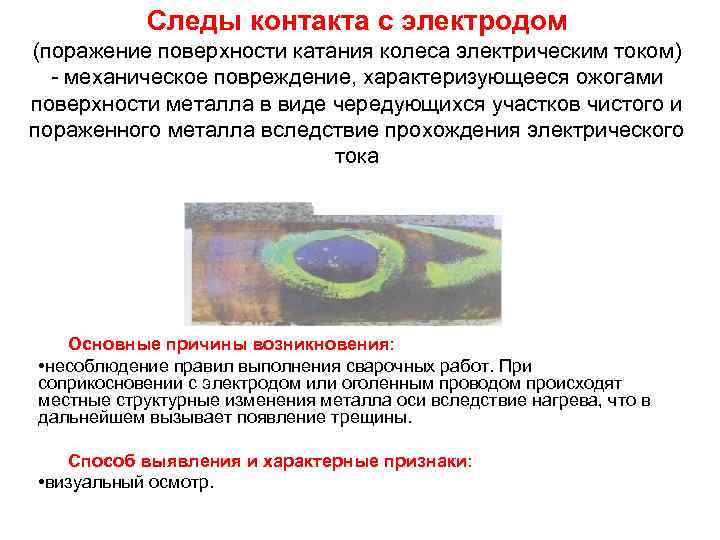 Следы контакта с электродом
(поражение поверхности катания колеса электрическим током) - механическое повреждение, характеризующееся ожогами поверхности металла в виде чередующихся участков чистого и пораженного металла вследствие прохождения электрического тока

Основные причины возникновения:
•несоблюдение правил выполнения сварочных работ. При соприкосновении с электродом или оголенным проводом происходят местные структурные изменения металла оси вследствие нагрева, что в дальнейшем вызывает появление трещины.

Способ выявления и характерные признаки:
•визуальный осмотр.